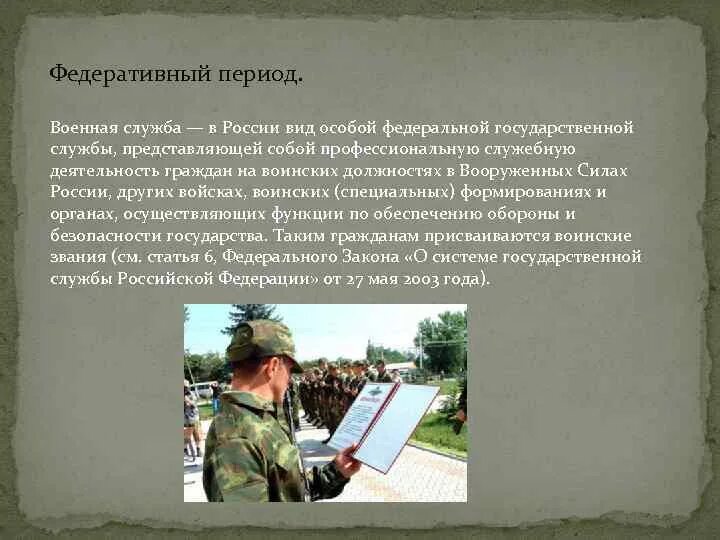 Федеративный период.

Военная служба — в России вид особой федеральной государственной службы, представляющей собой профессиональную служебную деятельность граждан на воинских должностях в Вооруженных Силах России, других войсках, воинских (специальных) формированиях и органах, осуществляющих функции по обеспечению обороны и безопасности государства. Таким гражданам присваиваются воинские звания (см. статья 6, Федерального Закона «О системе государственной службы Российской Федерации» от 27 мая 2003 года).